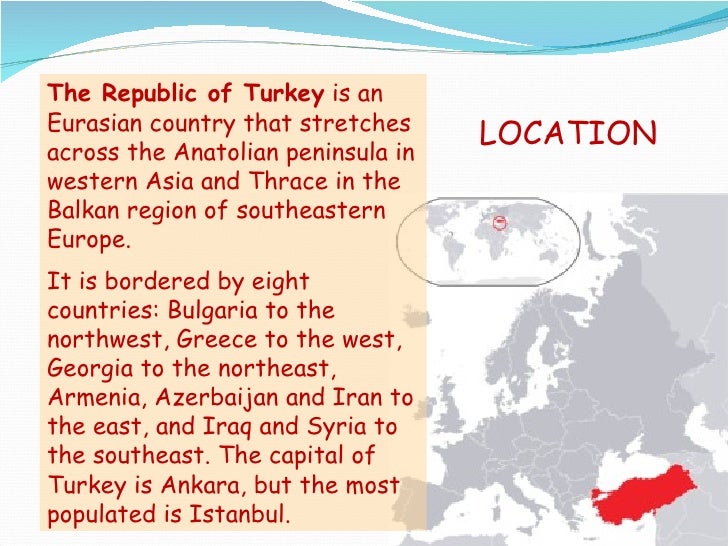 LOCATION

The Republic of Turkey is an Eurasian country that stretches across the Anatolian peninsula in western Asia and Thrace in the Balkan region of southeastern Europe.

It is bordered by eight countries: Bulgaria to the northwest, Greece to the west, Georgia to the northeast, Armenia, Azerbaijan and Iran to the east, and Iraq and Syria to the southeast. The capital of Turkey is Ankara, but the most populated is Istanbul.